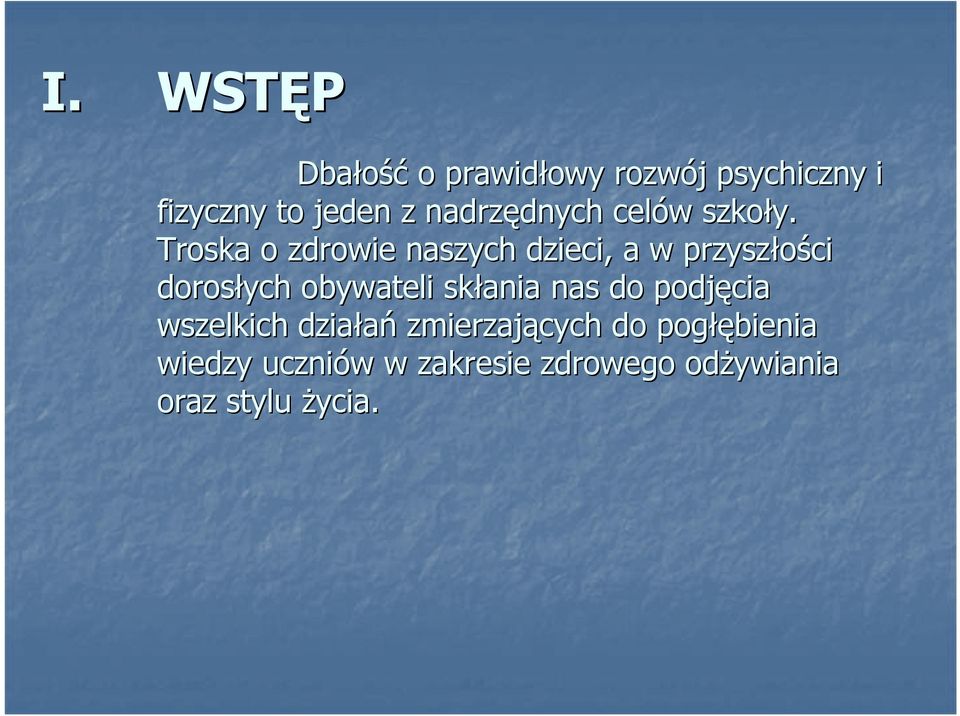 I. WSTĘP

Dbałość o prawidłowy rozwój psychiczny i fizyczny to jeden z nadrzędnych celów szkoły. Troska o zdrowie naszych dzieci, a w przyszłości dorosłych obywateli skłania nas do podjęcia wszelkich działań zmierzających do pogłębienia wiedzy uczniów w zakresie zdrowego odżywiania oraz stylu życia.